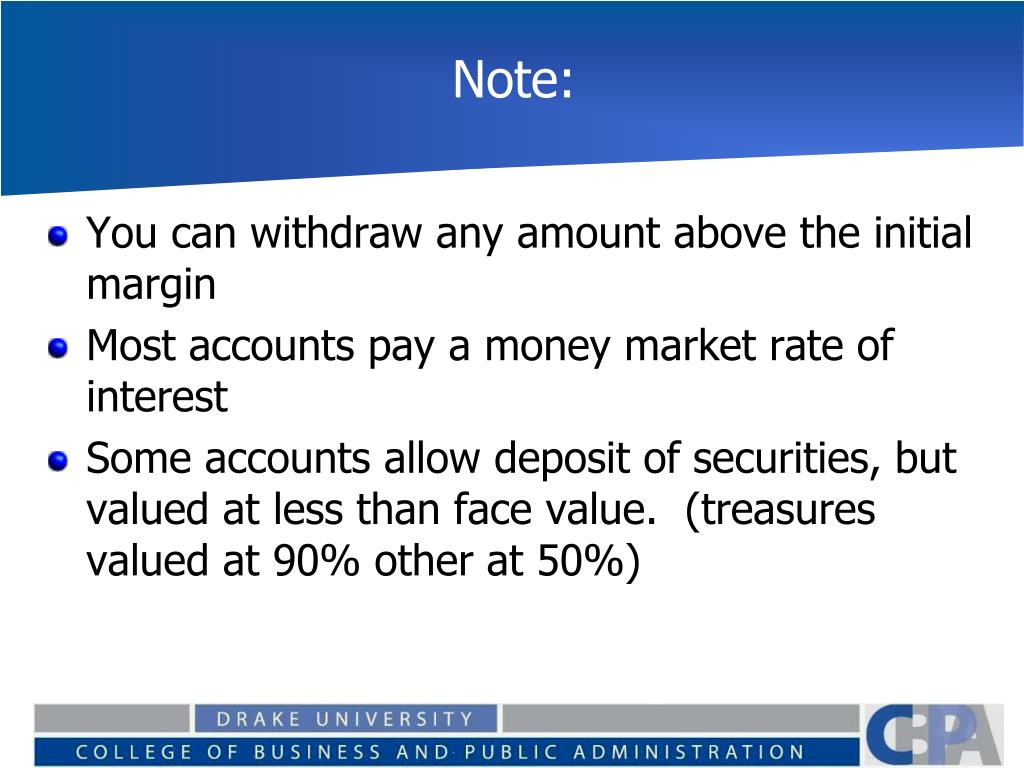 Note:

You can withdraw any amount above the initial margin

Most accounts pay a money market rate of interest

Some accounts allow deposit of securities, but valued at less than face value. (treasures valued at 90% other at 50%)

DRAKE UNIVERSITY
COLLEGE OF BUSINESS AND PUBLIC ADMINISTRATION
CBPA